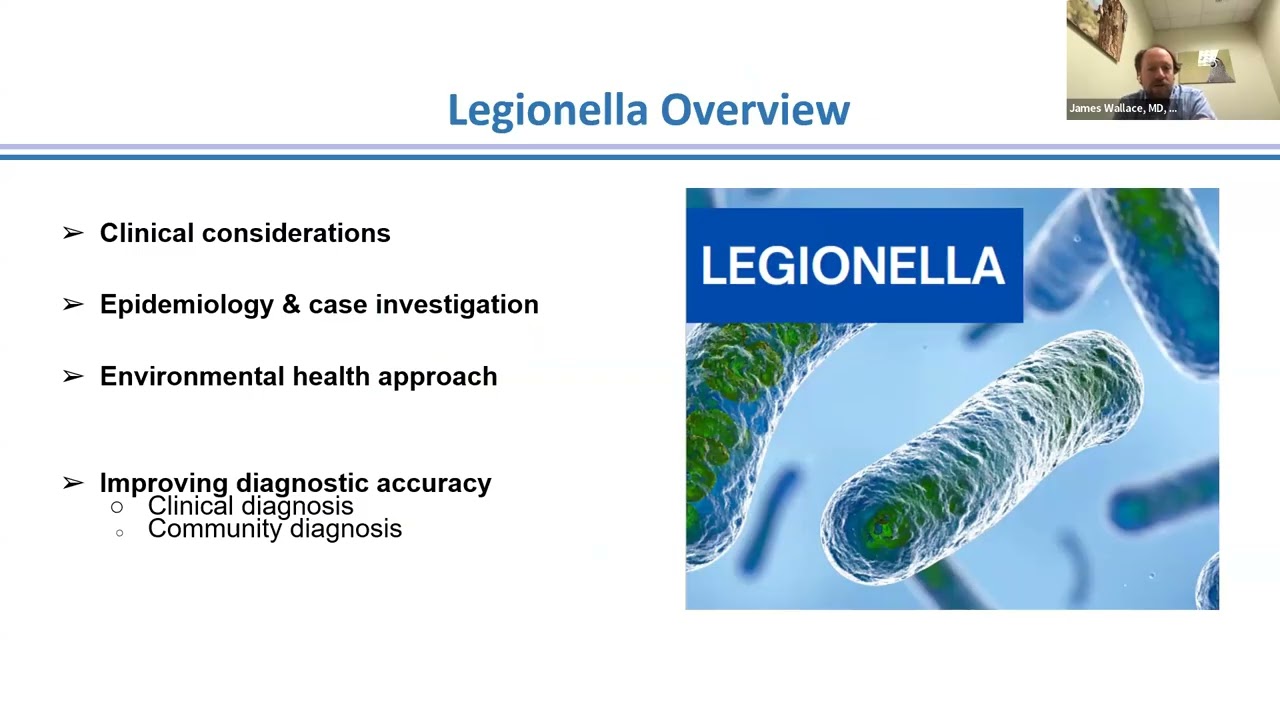 James Wallace, MD, ...

Legionella Overview

➢ Clinical considerations

➢ Epidemiology & case investigation

➢ Environmental health approach

➢ Improving diagnostic accuracy
○ Clinical diagnosis
○ Community diagnosis

LEGIONELLA